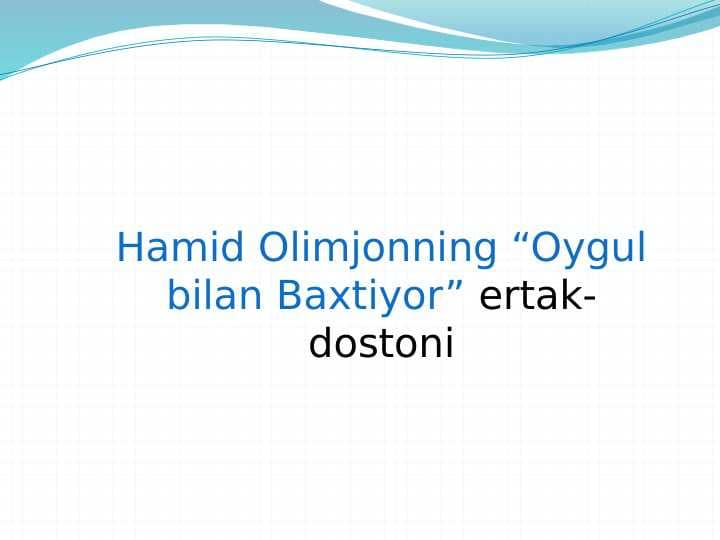 Hamid Olimjonning “Oygul bilan Baxtiyor” ertak-dostoni